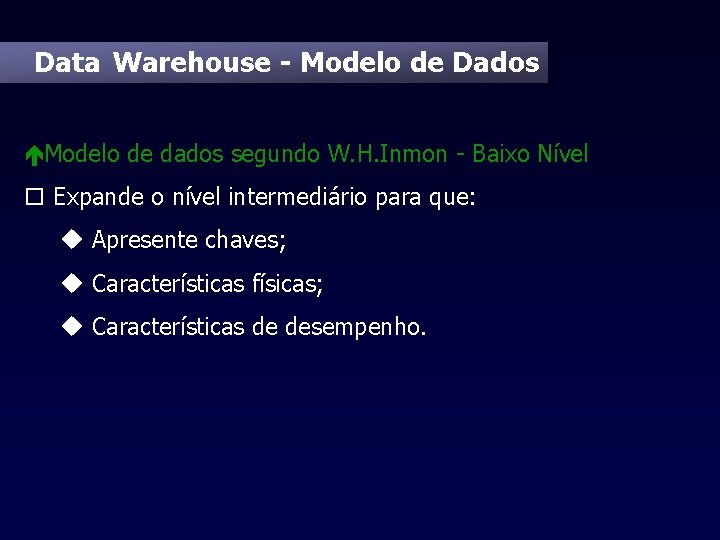 Data Warehouse - Modelo de Dados

Modelo de dados segundo W.H.Inmon - Baixo Nível

Expande o nível intermediário para que:

Apresente chaves;

Características físicas;

Características de desempenho.